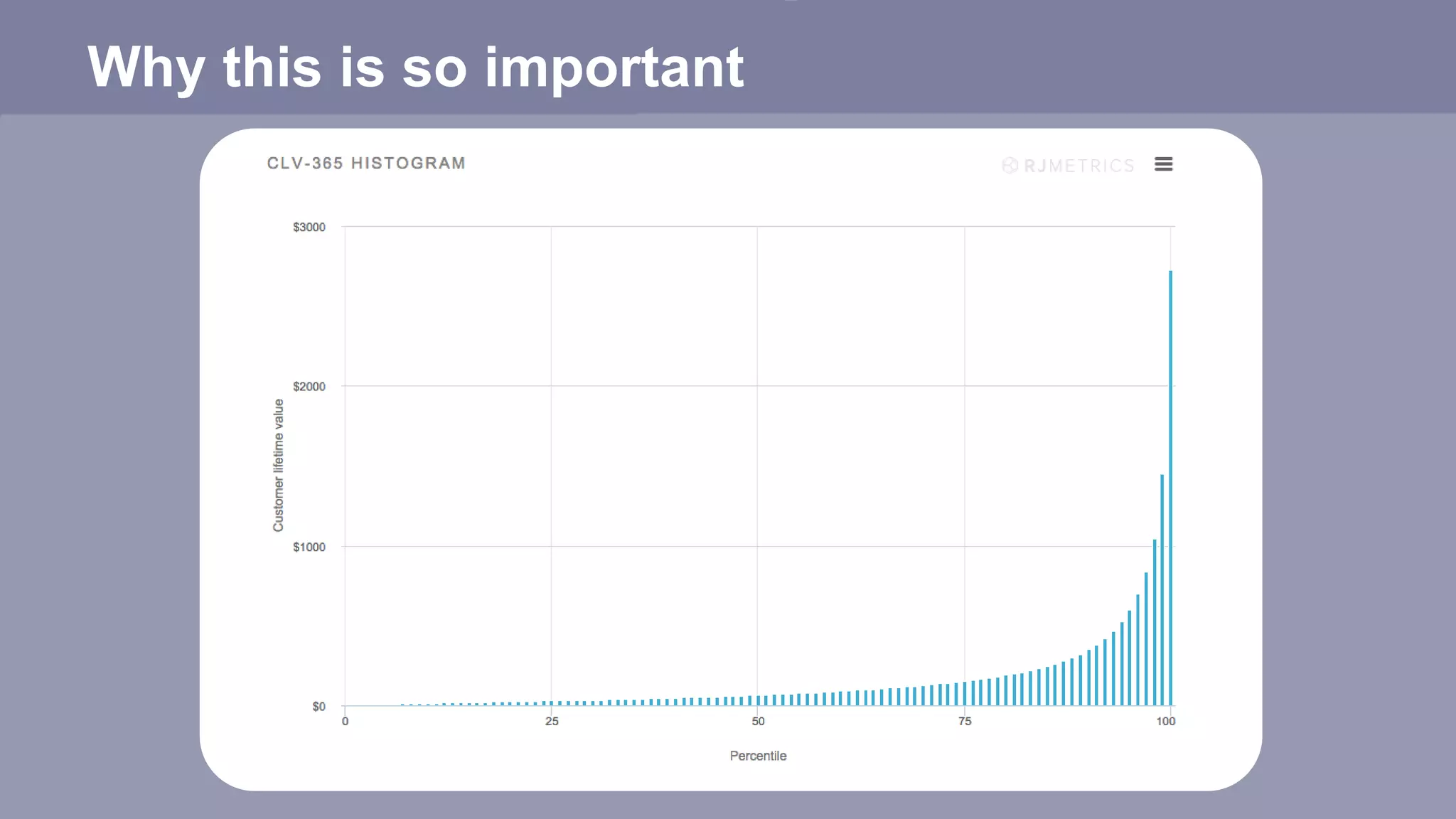 Why this is so important

CLV-365 HISTOGRAM

RJMETRICS

$3000
$2000
$1000
$0

Customer lifetime value

0
25
50
75
100

Percentile